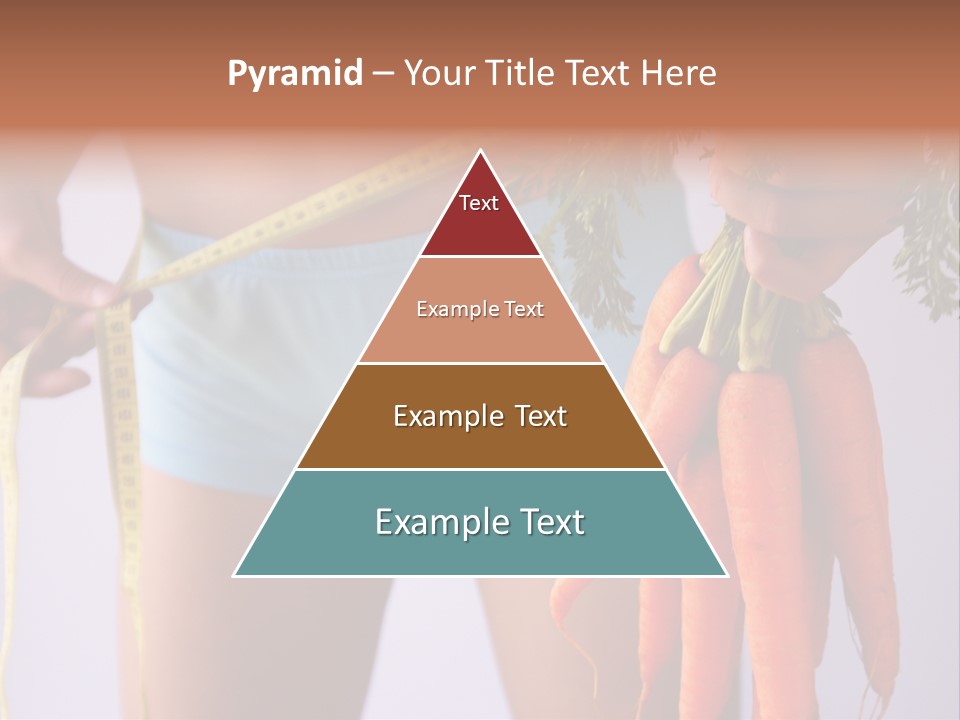 Pyramid – Your Title Text Here

Text

Example Text

Example Text

Example Text